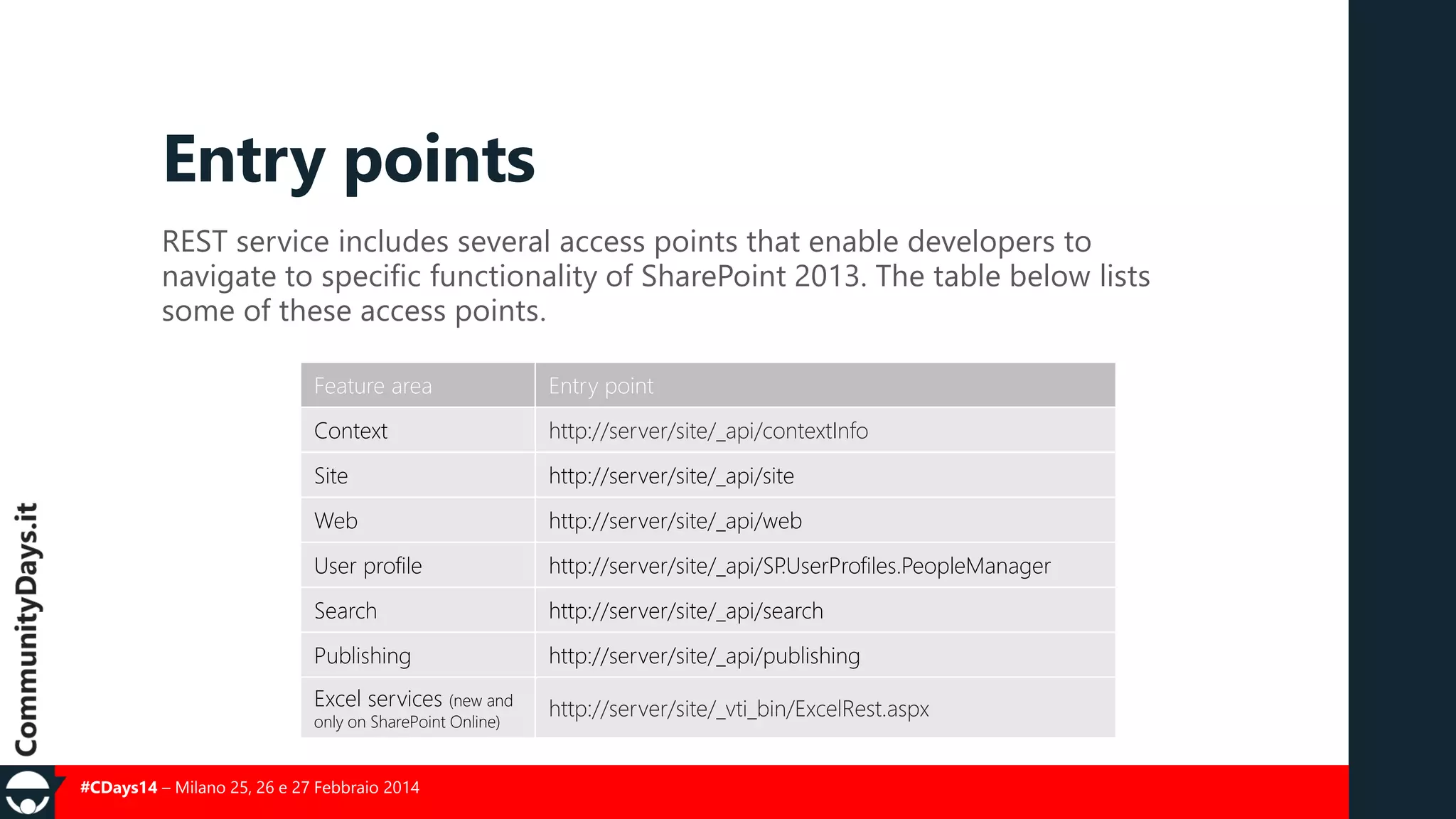 Entry points

REST service includes several access points that enable developers to navigate to specific functionality of SharePoint 2013. The table below lists some of these access points.

| Feature area | Entry point |
|---|---|
| Context | http://server/site/_api/contextInfo |
| Site | http://server/site/_api/site |
| Web | http://server/site/_api/web |
| User profile | http://server/site/_api/SP.UserProfiles.PeopleManager |
| Search | http://server/site/_api/search |
| Publishing | http://server/site/_api/publishing |
| Excel services (new and only on SharePoint Online) | http://server/site/_vti_bin/ExcelRest.aspx |

CommunityDays.it

#CDays14 – Milano 25, 26 e 27 Febbraio 2014